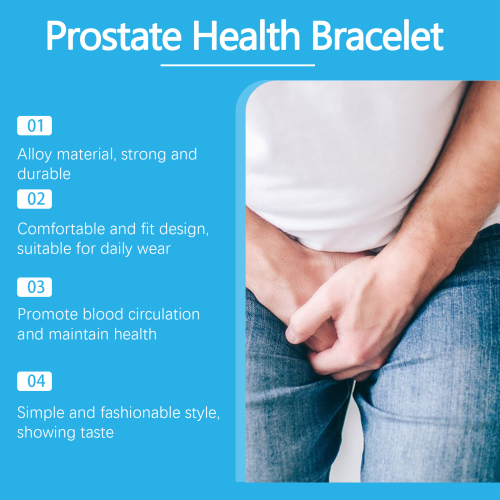 Prostate Health Bracelet

01

Alloy material, strong and durable

02

Comfortable and fit design, suitable for daily wear

03

Promote blood circulation and maintain health

04

Simple and fashionable style, showing taste